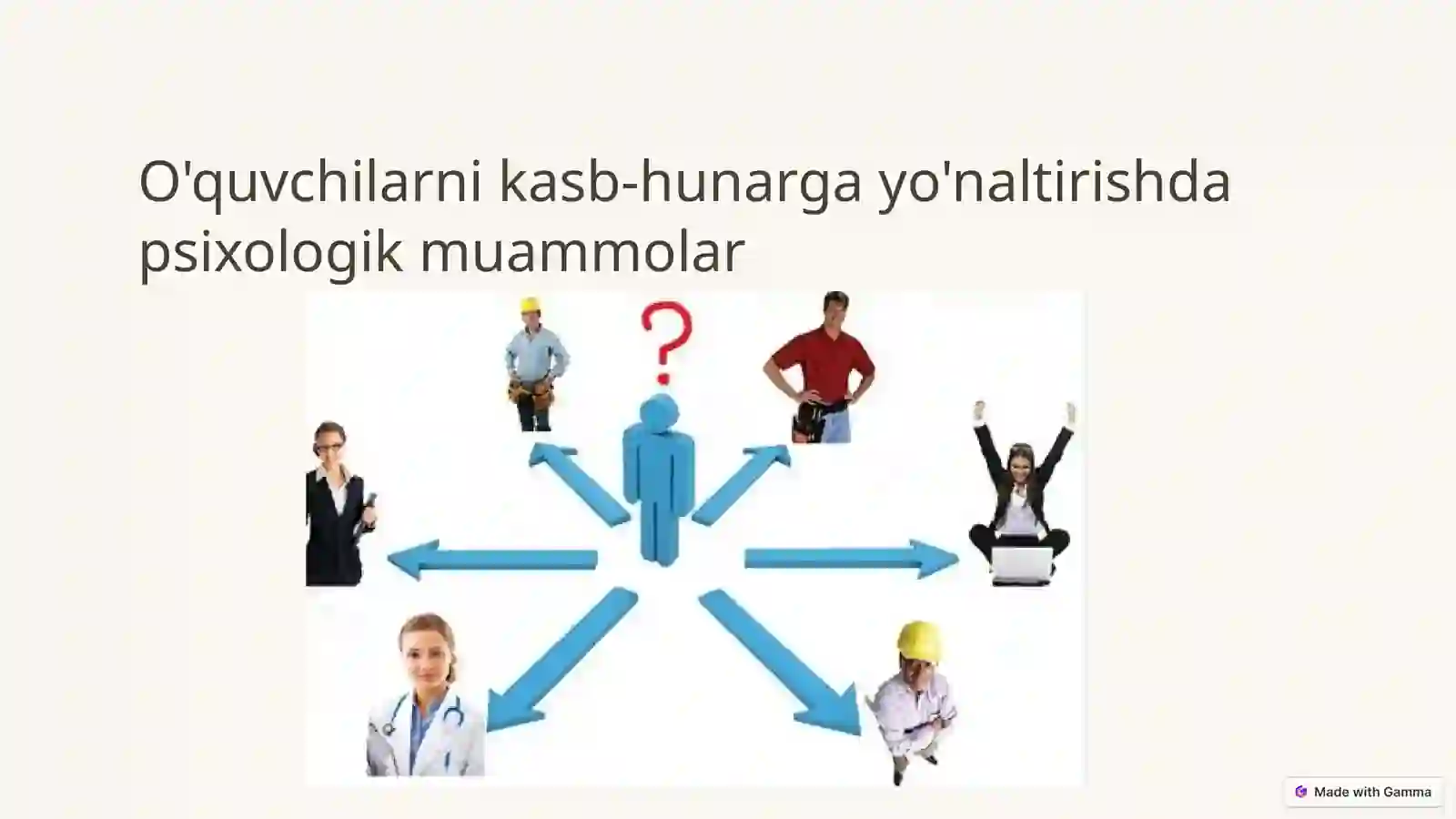 O'quvchilarni kasb-hunarga yo'naltirishda psixologik muammolar

?

Made with Gamma